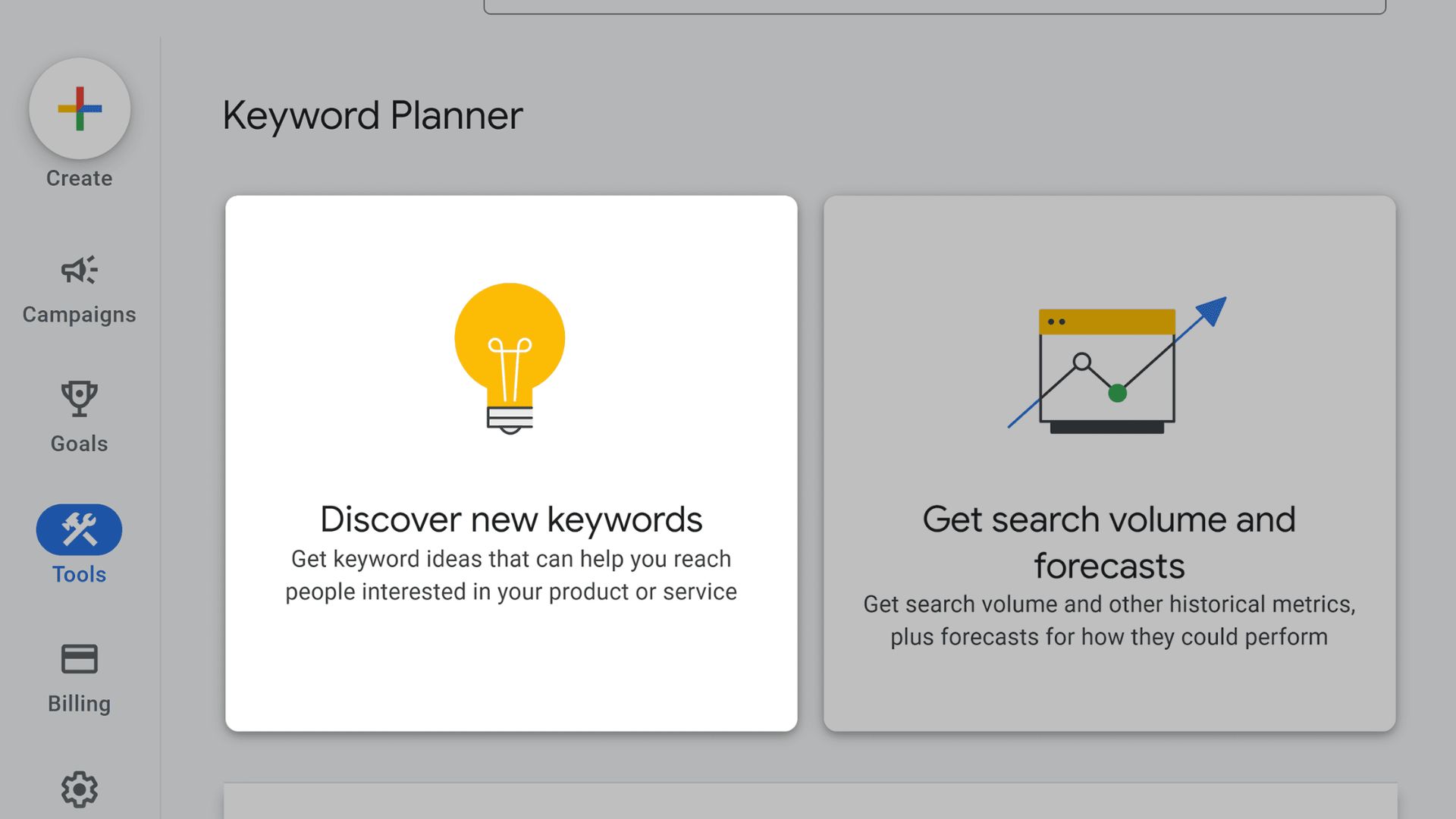 Create

Campaigns

Goals

Tools

Billing

Keyword Planner

Discover new keywords
Get keyword ideas that can help you reach people interested in your product or service

Get search volume and forecasts
Get search volume and other historical metrics, plus forecasts for how they could perform